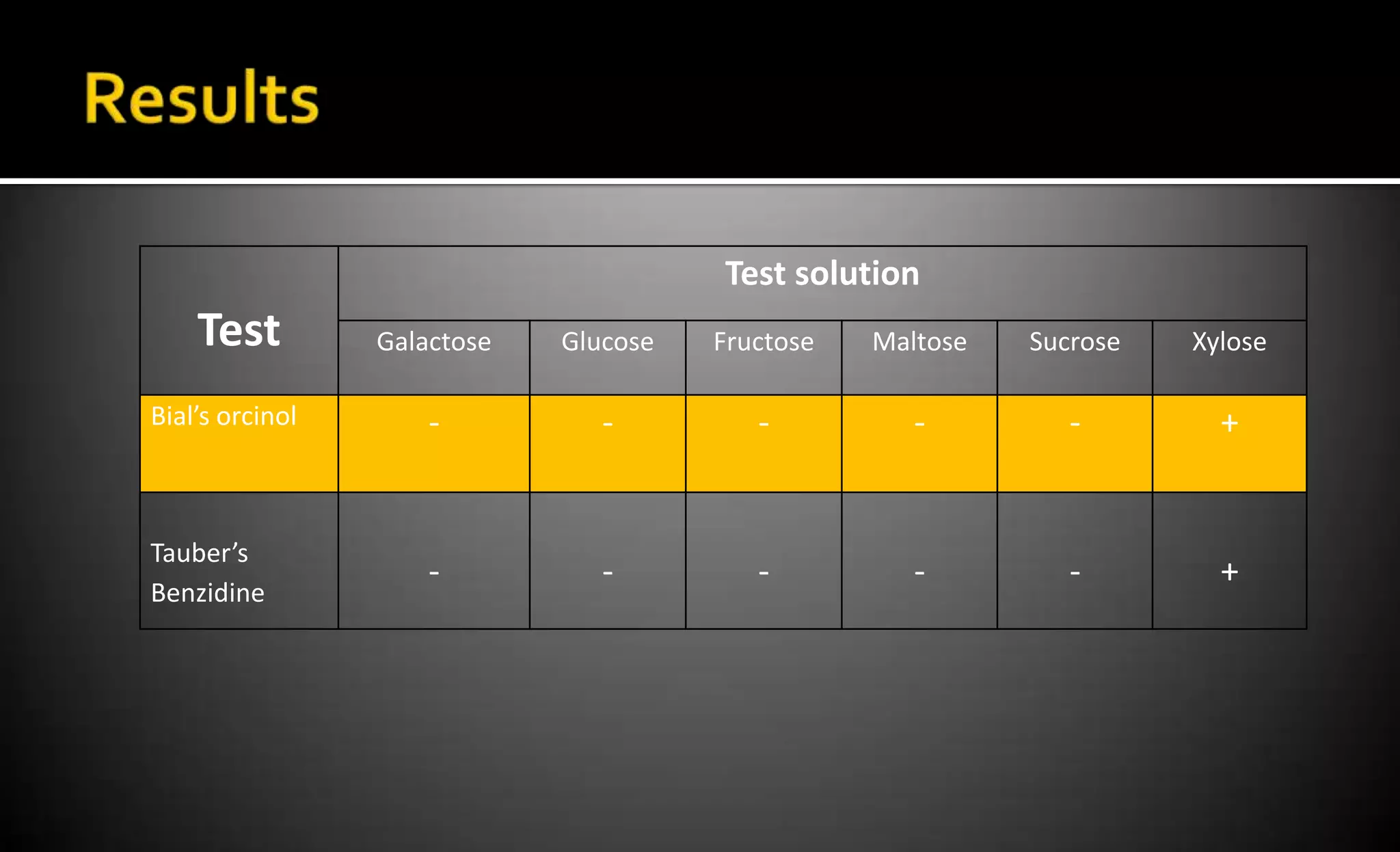 Results

| Test | Test solution | | | | | |
|---|---|---|---|---|---|---|
| | Galactose | Glucose | Fructose | Maltose | Sucrose | Xylose |
| Bial's orcinol | - | - | - | - | - | + |
| Tauber's Benzidine | - | - | - | - | - | + |